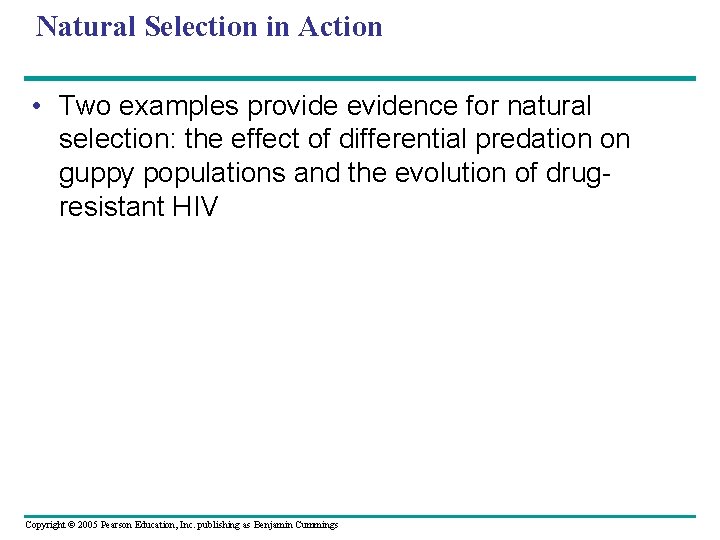 Natural Selection in Action

• Two examples provide evidence for natural selection: the effect of differential predation on guppy populations and the evolution of drug-resistant HIV

Copyright © 2005 Pearson Education, Inc. publishing as Benjamin Cummings